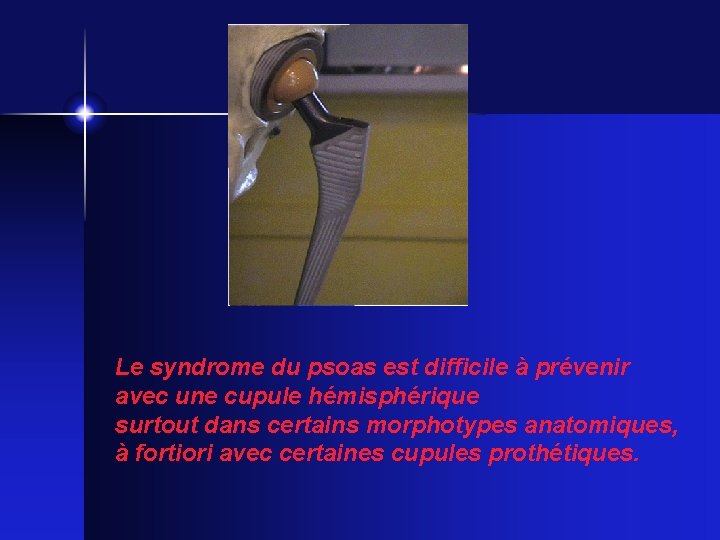 Le syndrome du psoas est difficile à prévenir
avec une cupule hémisphérique
surtout dans certains morphotypes anatomiques,
à fortiori avec certaines cupules prothétiques.